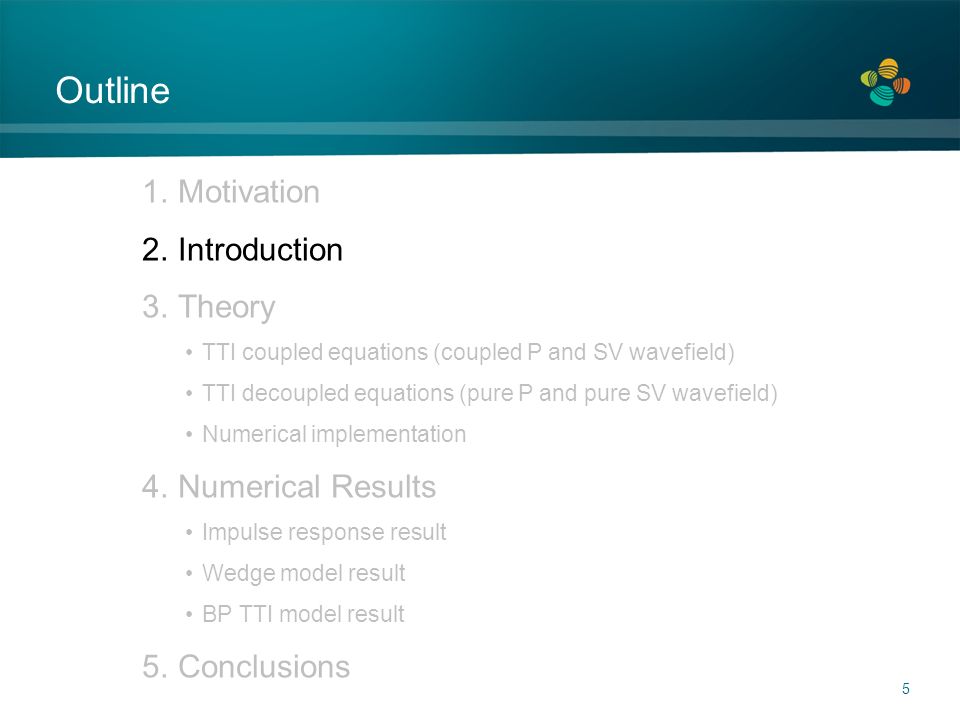 Outline

1. Motivation

2. Introduction

3. Theory

• TTI coupled equations (coupled P and SV wavefield)

• TTI decoupled equations (pure P and pure SV wavefield)

• Numerical implementation

4. Numerical Results

• Impulse response result

• Wedge model result

• BP TTI model result

5. Conclusions

5